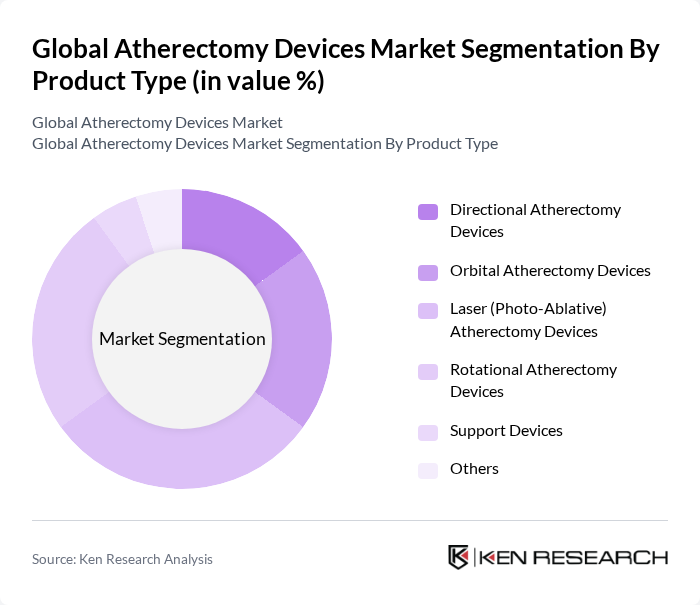 Global Atherectomy Devices Market Segmentation By Product Type (in value %)

Global Atherectomy Devices Market
Global Atherectomy Devices Market Segmentation By Product Type

Market Segmentation

Directional Atherectomy Devices
Orbital Atherectomy Devices
Laser (Photo-Ablative) Atherectomy Devices
Rotational Atherectomy Devices
Support Devices
Others

Source: Ken Research Analysis

KEN RESEARCH